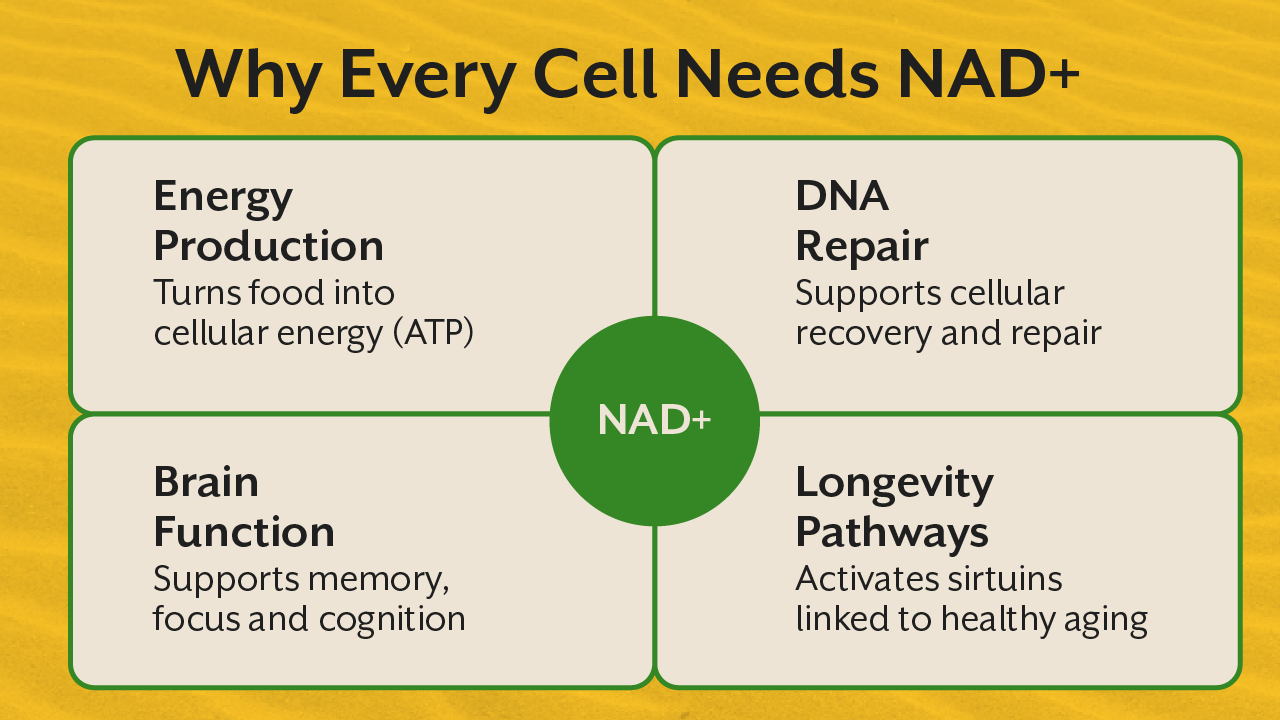 Why Every Cell Needs NAD+

Energy Production
Turns food into cellular energy (ATP)

DNA Repair
Supports cellular recovery and repair

NAD+

Brain Function
Supports memory, focus and cognition

Longevity Pathways
Activates sirtuins linked to healthy aging